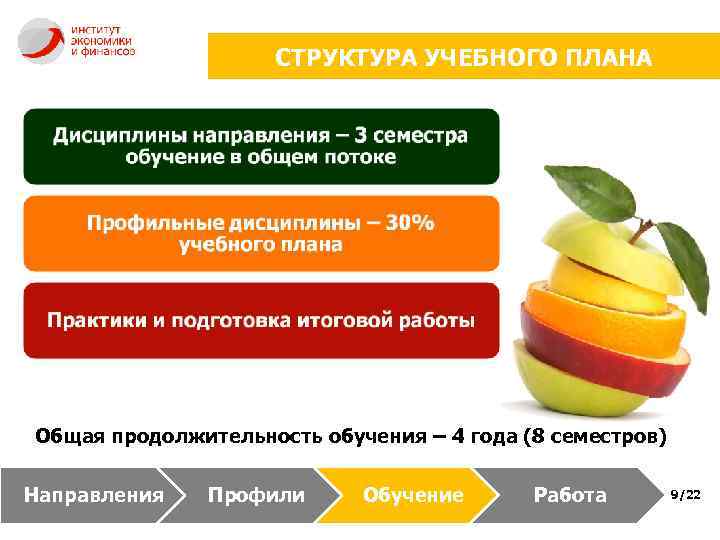 ИНСТИТУТ
ЭКОНОМИКИ
И ФИНАНСОВ

СТРУКТУРА УЧЕБНОГО ПЛАНА

Дисциплины направления – 3 семестра обучение в общем потоке

Профильные дисциплины – 30% учебного плана

Практики и подготовка итоговой работы

Общая продолжительность обучения – 4 года (8 семестров)

Направления
Профили
Обучение
Работа

9/22